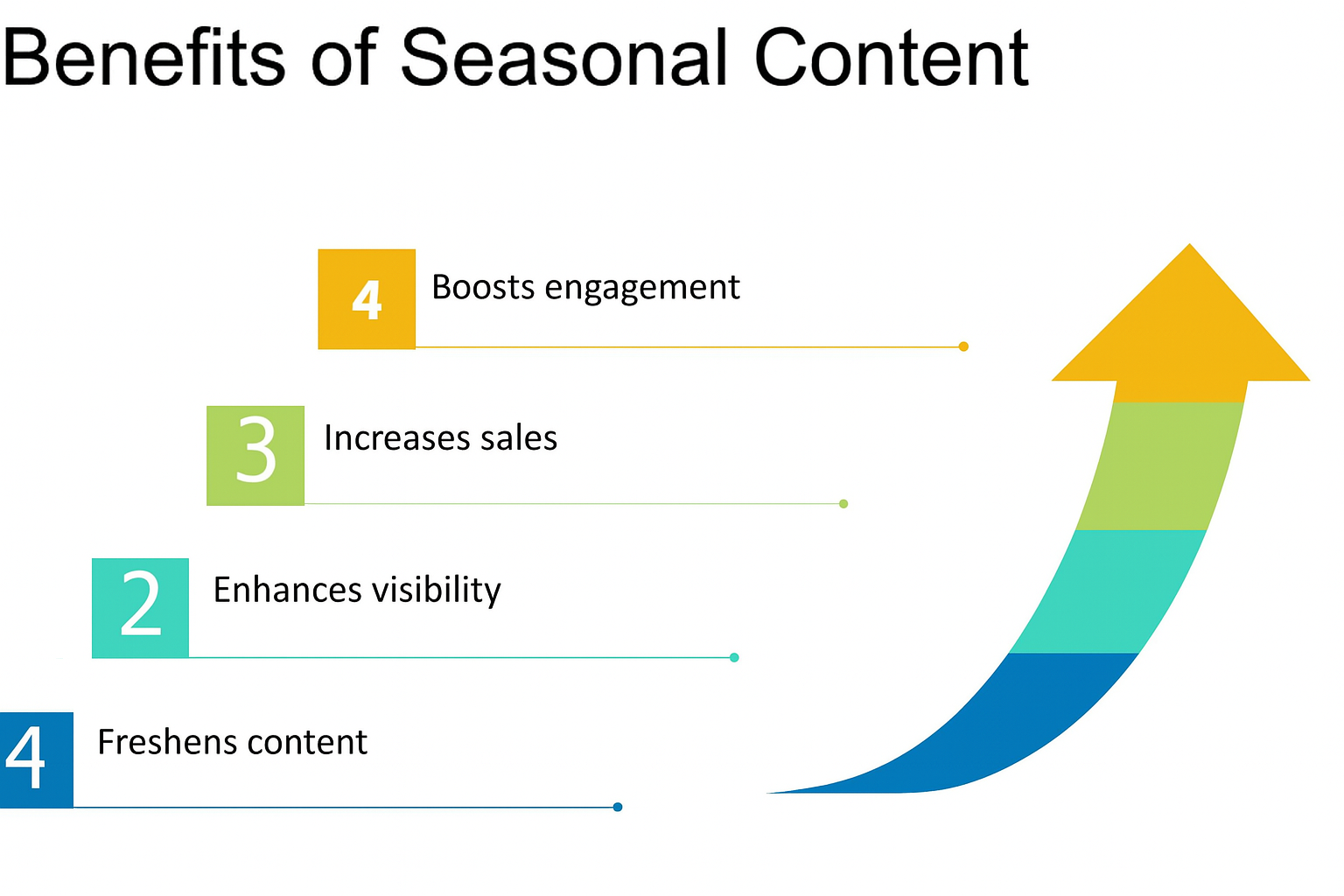 Benefits of Seasonal Content

4 Boosts engagement

3 Increases sales

2 Enhances visibility

4 Freshens content